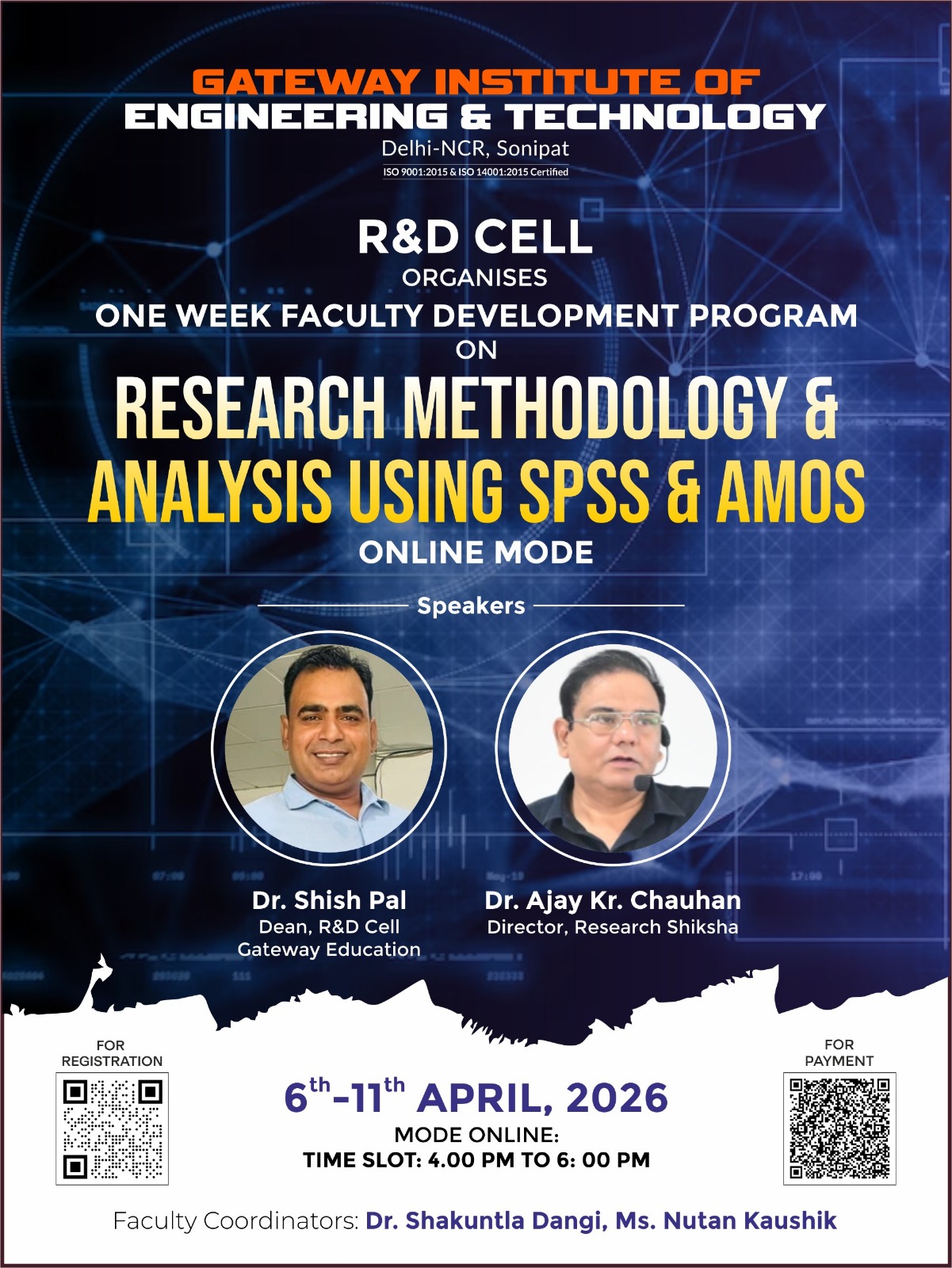 GATEWAY INSTITUTE OF
ENGINEERING & TECHNOLOGY
Delhi-NCR, Sonipat
ISO 9001:2015 & ISO 14001:2015 Certified

R&D CELL
ORGANISES
ONE WEEK FACULTY DEVELOPMENT PROGRAM
ON
RESEARCH METHODOLOGY &
ANALYSIS USING SPSS & AMOS
ONLINE MODE

Speakers

Dr. Shish Pal
Dean, R&D Cell
Gateway Education

Dr. Ajay Kr. Chauhan
Director, Research Shiksha

FOR REGISTRATION

$6^{th}$-$11^{th}$ APRIL, 2026
MODE ONLINE:
TIME SLOT: 4.00 PM TO 6: 00 PM

FOR PAYMENT

Faculty Coordinators: Dr. Shakuntla Dangi, Ms. Nutan Kaushik